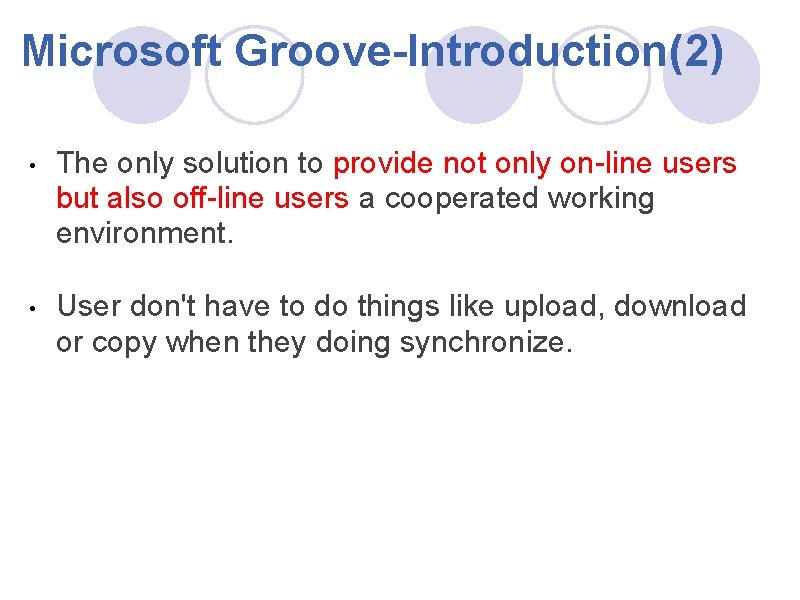 Microsoft Groove-Introduction(2)

• The only solution to provide not only on-line users but also off-line users a cooperated working environment.

• User don't have to do things like upload, download or copy when they doing synchronize.